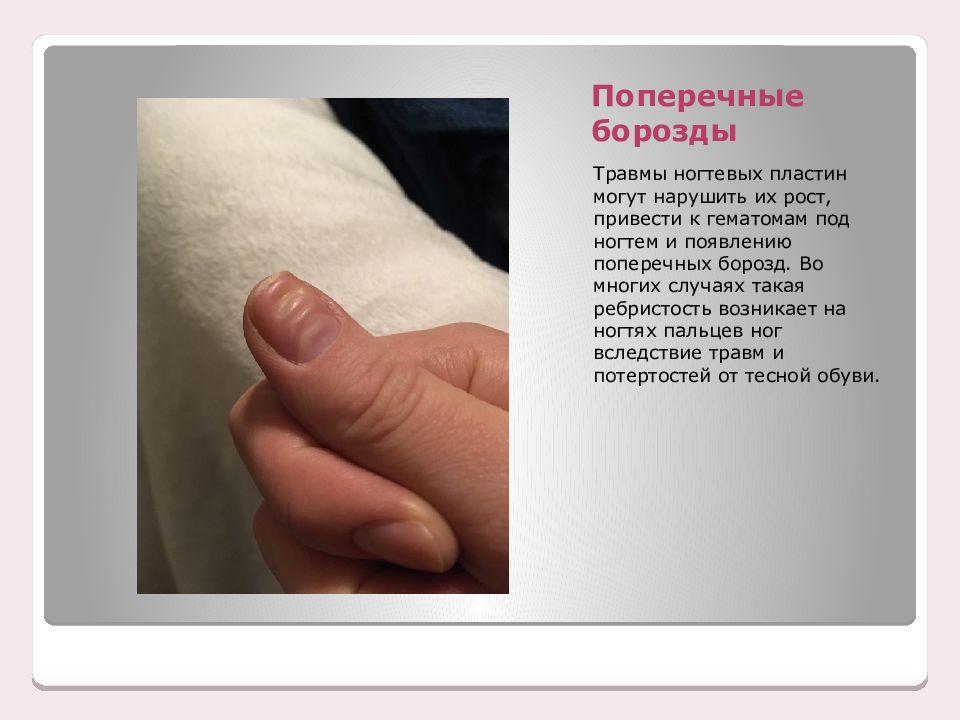 Поперечные борозды

Травмы ногтевых пластин могут нарушить их рост, привести к гематомам под ногтем и появлению поперечных борозд. Во многих случаях такая ребристость возникает на ногтях пальцев ног вследствие травм и потертостей от тесной обуви.